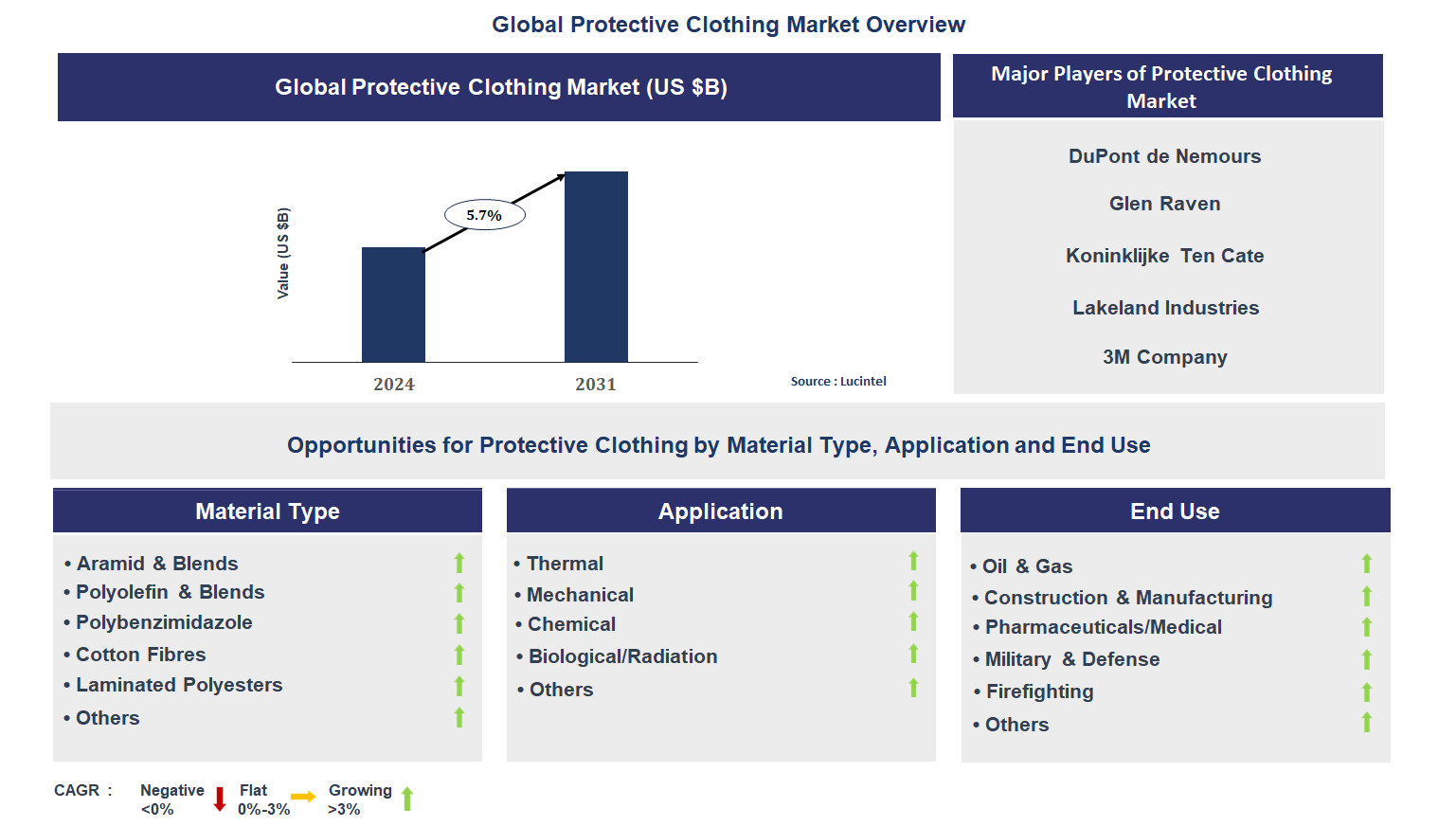 Global Protective Clothing Market Overview

Global Protective Clothing Market (US $B)

Value (US $B)

5.7%

2024

2031

Source : Lucintel

Major Players of Protective Clothing Market

DuPont de Nemours

Glen Raven

Koninklijke Ten Cate

Lakeland Industries

3M Company

Opportunities for Protective Clothing by Material Type, Application and End Use

Material Type

• Aramid & Blends
• Polyolefin & Blends
• Polybenzimidazole
• Cotton Fibres
• Laminated Polyesters
• Others

Application

• Thermal
• Mechanical
• Chemical
• Biological/Radiation
• Others

End Use

• Oil & Gas
• Construction & Manufacturing
• Pharmaceuticals/Medical
• Military & Defense
• Firefighting
• Others

CAGR : Negative <0% Flat 0%-3% Growing >3%